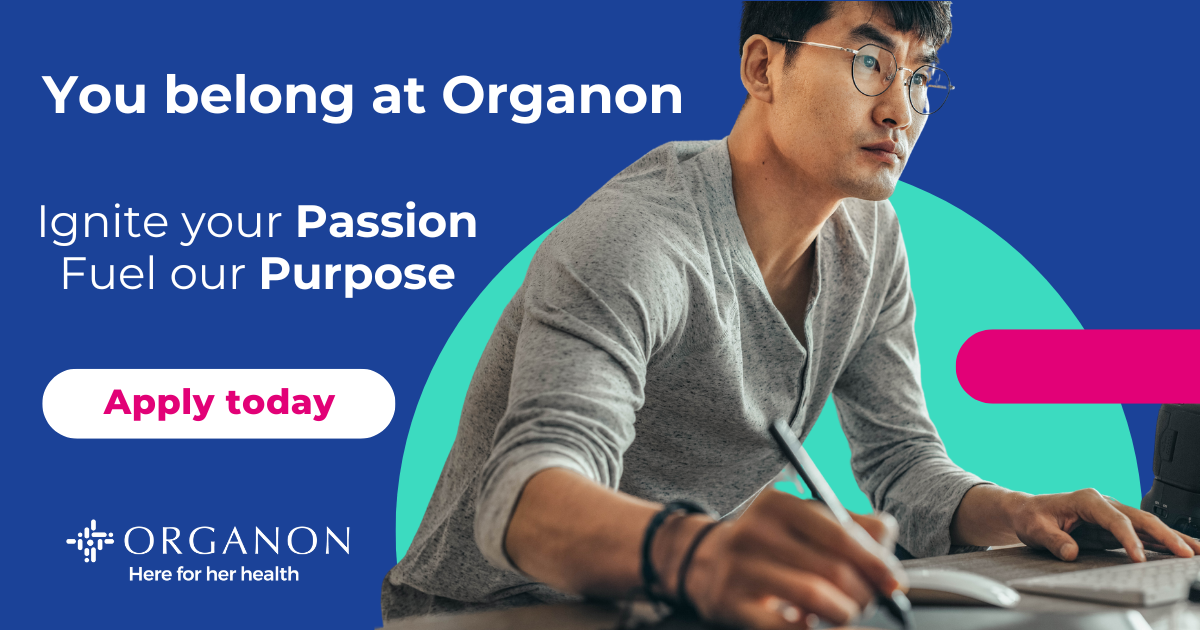 You belong at Organon

Ignite your Passion
Fuel our Purpose

Apply today

ORGANON
Here for her health